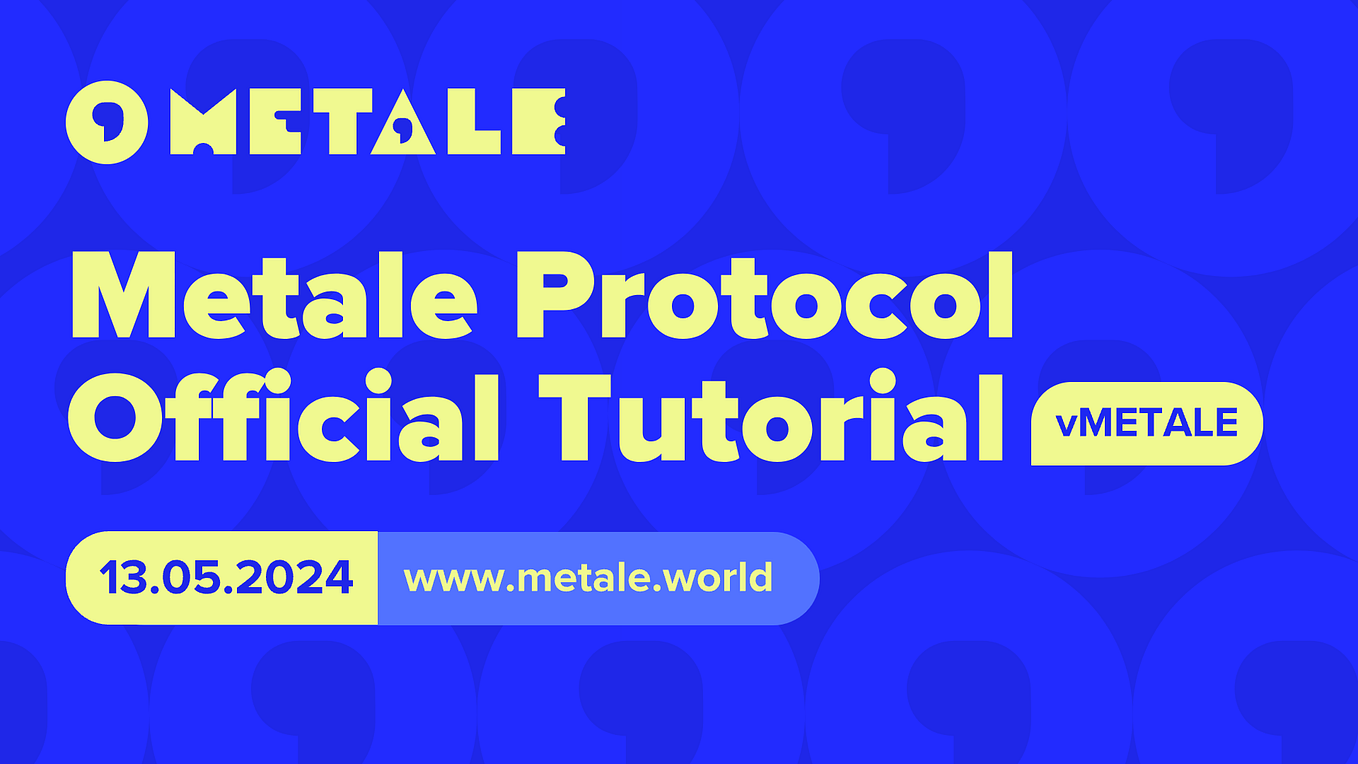 METALE

Metale Protocol Official Tutorial

vMETALE

13.05.2024

www.metale.world